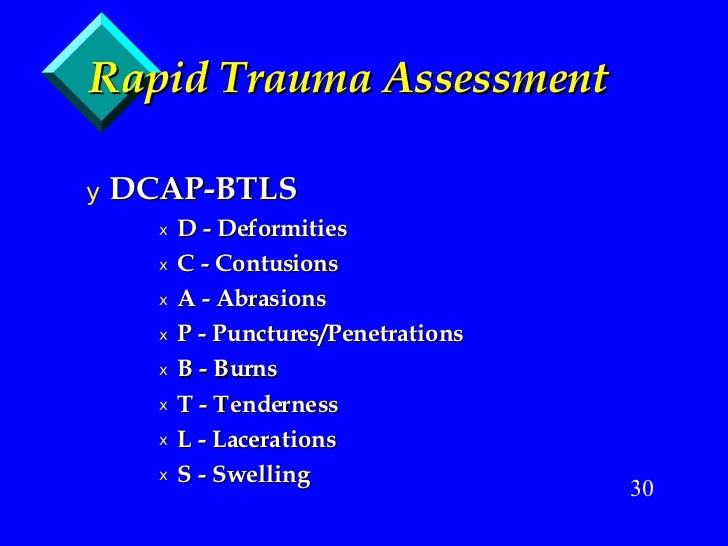 Rapid Trauma Assessment

y DCAP-BTLS
x D - Deformities
x C - Contusions
x A - Abrasions
x P - Punctures/Penetrations
x B - Burns
x T - Tenderness
x L - Lacerations
x S - Swelling

30